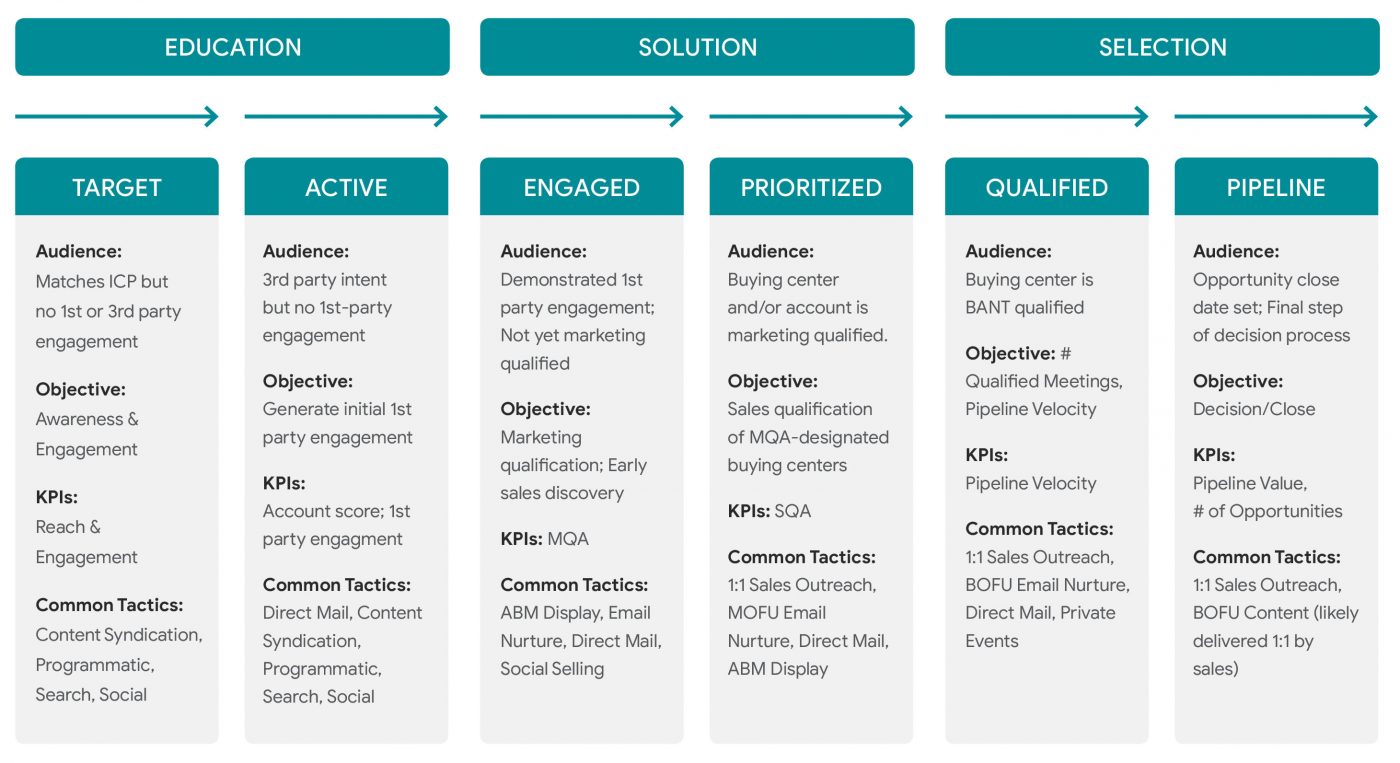 EDUCATION

SOLUTION

SELECTION

TARGET

Audience:
Matches ICP but no 1st or 3rd party engagement

Objective:
Awareness & Engagement

KPIs:
Reach & Engagement

Common Tactics:
Content Syndication, Programmatic, Search, Social

ACTIVE

Audience:
3rd party intent but no 1st-party engagement

Objective:
Generate initial 1st party engagement

KPIs:
Account score; 1st party engagment

Common Tactics:
Direct Mail, Content Syndication, Programmatic, Search, Social

ENGAGED

Audience:
Demonstrated 1st party engagement; Not yet marketing qualified

Objective:
Marketing qualification; Early sales discovery

KPIs: MQA

Common Tactics:
ABM Display, Email Nurture, Direct Mail, Social Selling

PRIORITIZED

Audience:
Buying center and/or account is marketing qualified.

Objective:
Sales qualification of MQA-designated buying centers

KPIs: SQA

Common Tactics:
1:1 Sales Outreach, MOFU Email Nurture, Direct Mail, ABM Display

QUALIFIED

Audience:
Buying center is BANT qualified

Objective: # Qualified Meetings, Pipeline Velocity

KPIs:
Pipeline Velocity

Common Tactics:
1:1 Sales Outreach, BOFU Email Nurture, Direct Mail, Private Events

PIPELINE

Audience:
Opportunity close date set; Final step of decision process

Objective:
Decision/Close

KPIs:
Pipeline Value, # of Opportunities

Common Tactics:
1:1 Sales Outreach, BOFU Content (likely delivered 1:1 by sales)